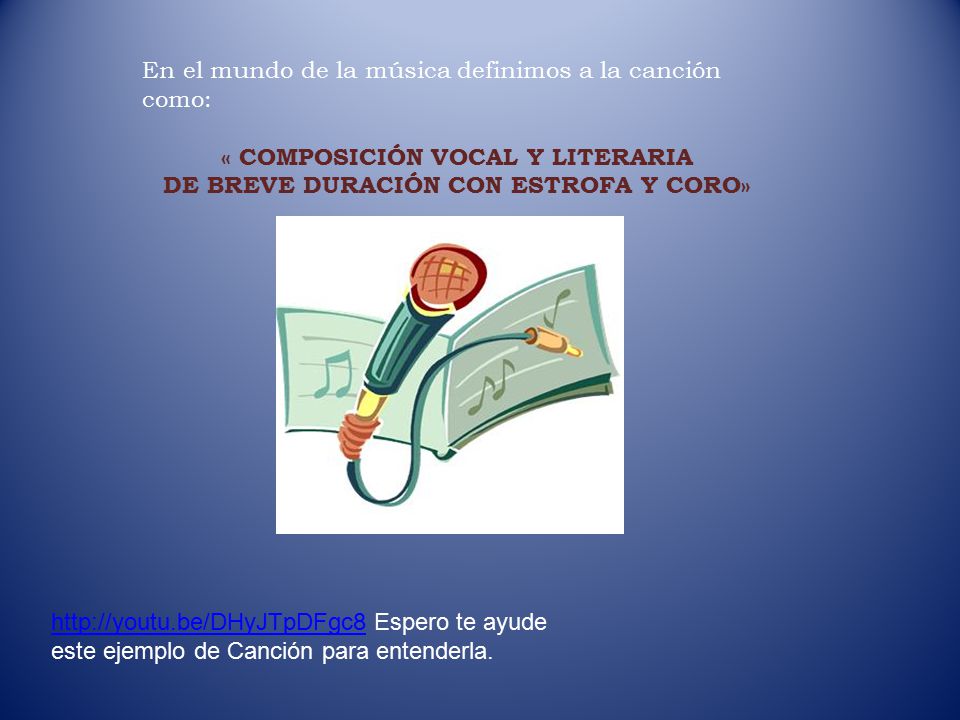 En el mundo de la música definimos a la canción como:

« COMPOSICIÓN VOCAL Y LITERARIA DE BREVE DURACIÓN CON ESTROFA Y CORO»

http://youtu.be/DHyJTpDFgc8 Espero te ayude este ejemplo de Canción para entenderla.